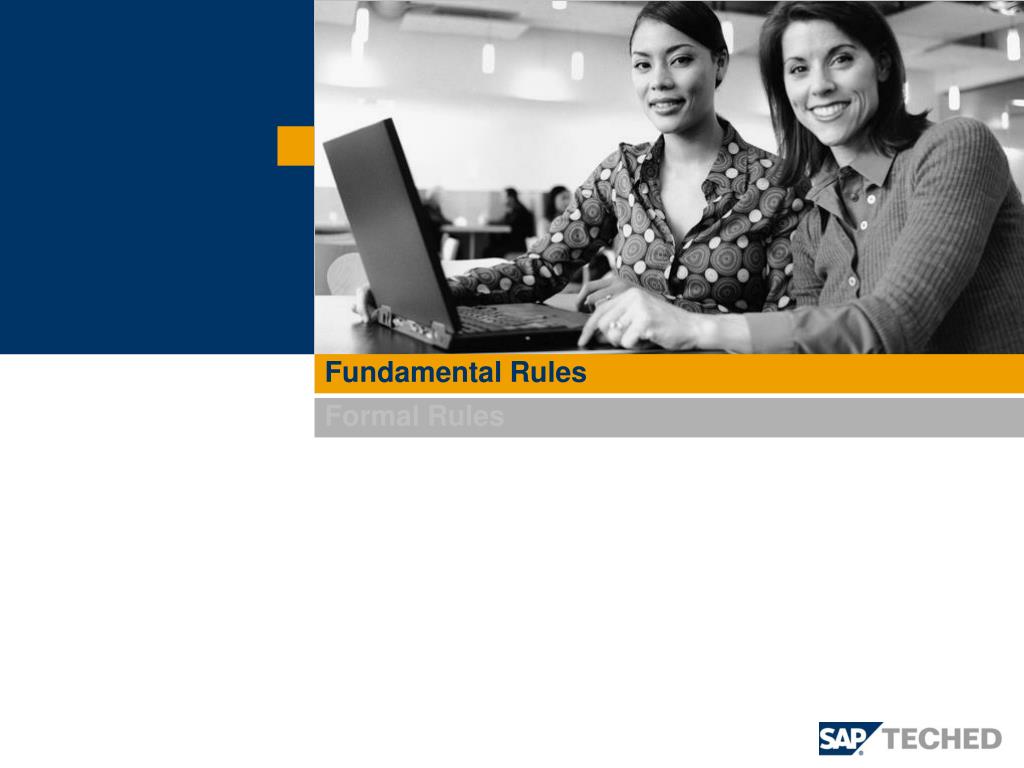 Fundamental Rules

Formal Rules

SAP TECHED